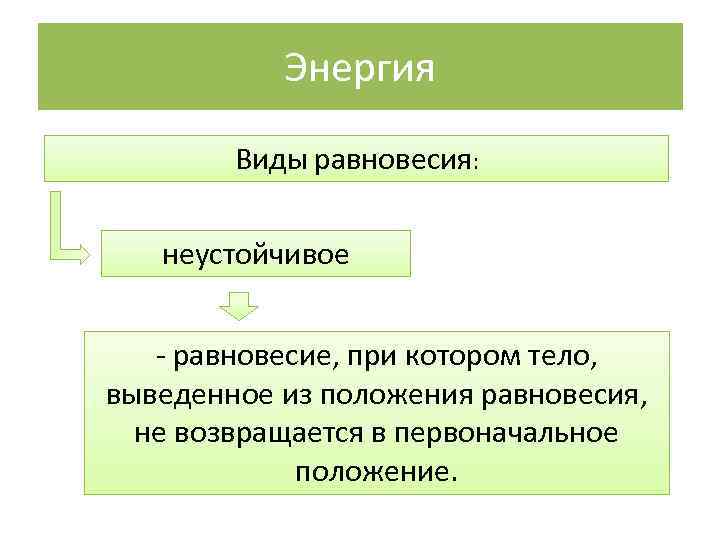 Энергия

Виды равновесия:

неустойчивое

- равновесие, при котором тело, выведенное из положения равновесия, не возвращается в первоначальное положение.